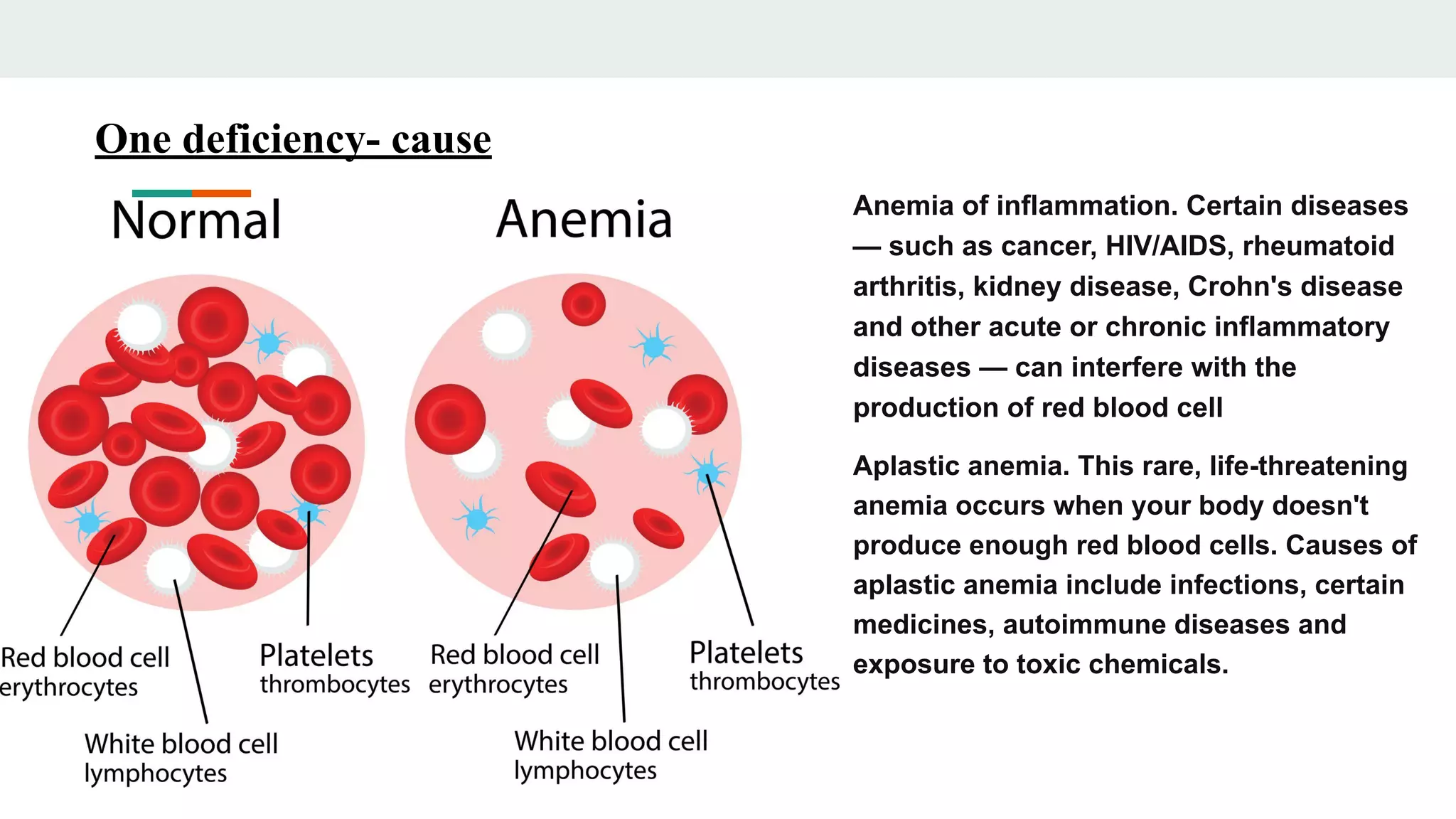 One deficiency- cause

Normal

Red blood cell
erythrocytes

White blood cell
lymphocytes

Platelets
thrombocytes

Anemia

Red blood cell
erythrocytes

White blood cell
lymphocytes

Platelets
thrombocytes

Anemia of inflammation. Certain diseases — such as cancer, HIV/AIDS, rheumatoid arthritis, kidney disease, Crohn's disease and other acute or chronic inflammatory diseases — can interfere with the production of red blood cell

Aplastic anemia. This rare, life-threatening anemia occurs when your body doesn't produce enough red blood cells. Causes of aplastic anemia include infections, certain medicines, autoimmune diseases and exposure to toxic chemicals.